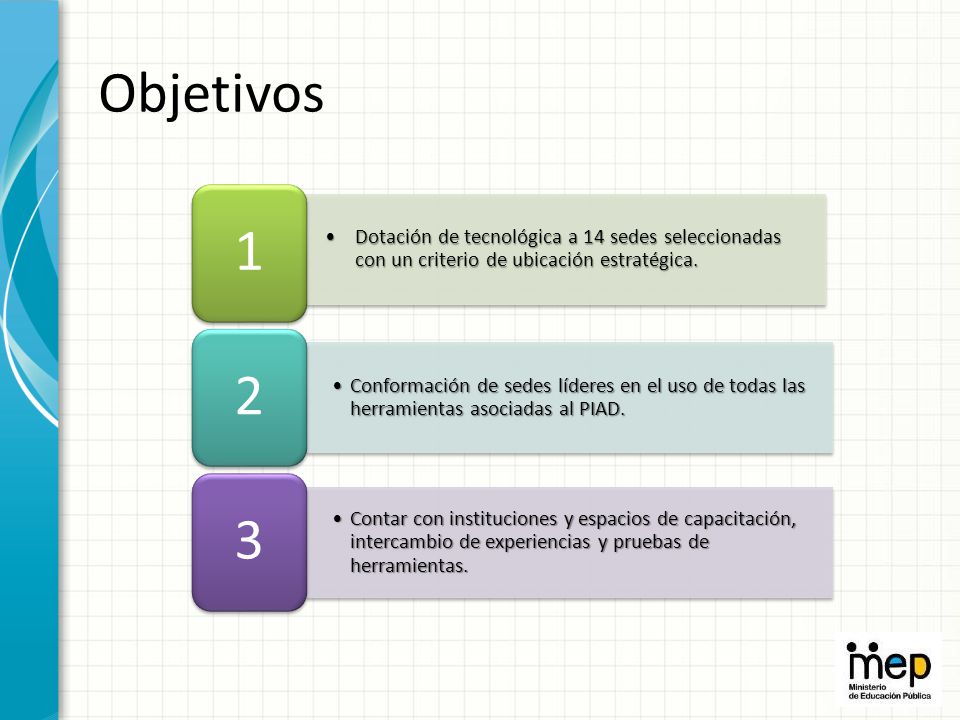 Objetivos

1

• Dotación de tecnológica a 14 sedes seleccionadas con un criterio de ubicación estratégica.

2

• Conformación de sedes líderes en el uso de todas las herramientas asociadas al PIAD.

3

• Contar con instituciones y espacios de capacitación, intercambio de experiencias y pruebas de herramientas.

mep
Ministerio de Educación Pública